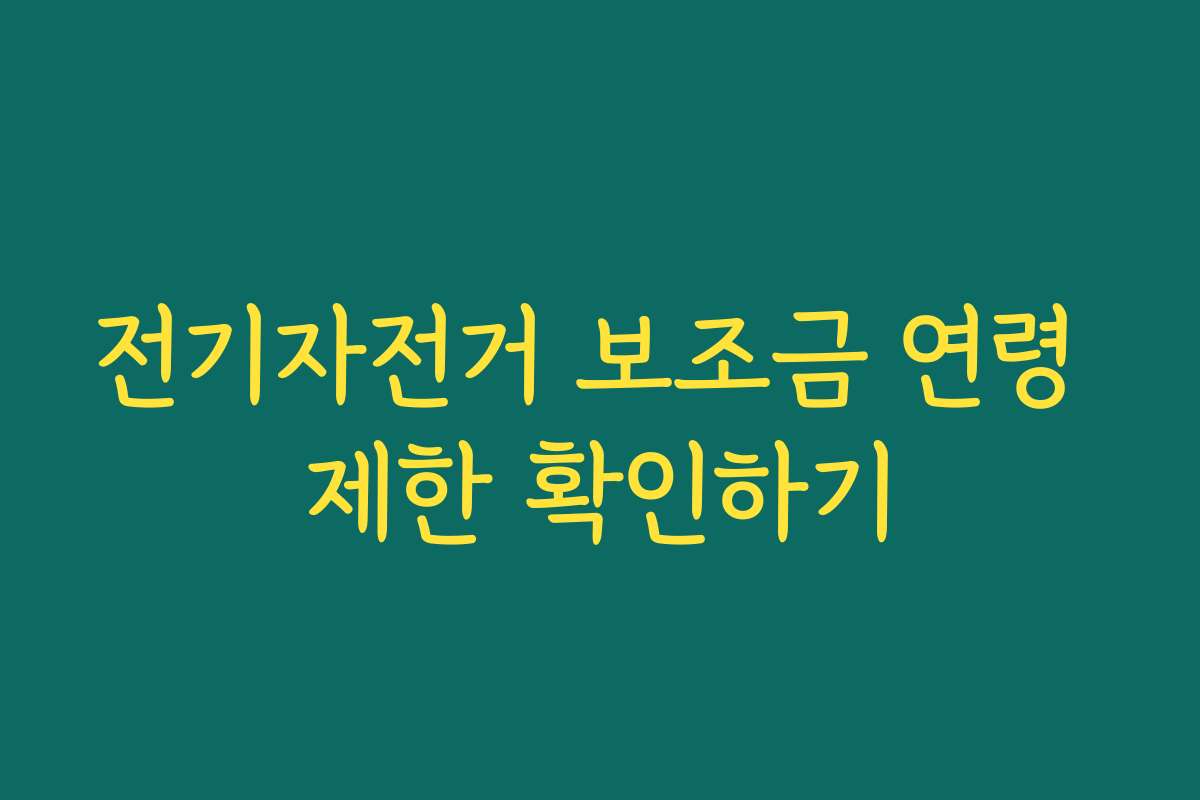 전기자전거 보조금 연령 제한 확인하기